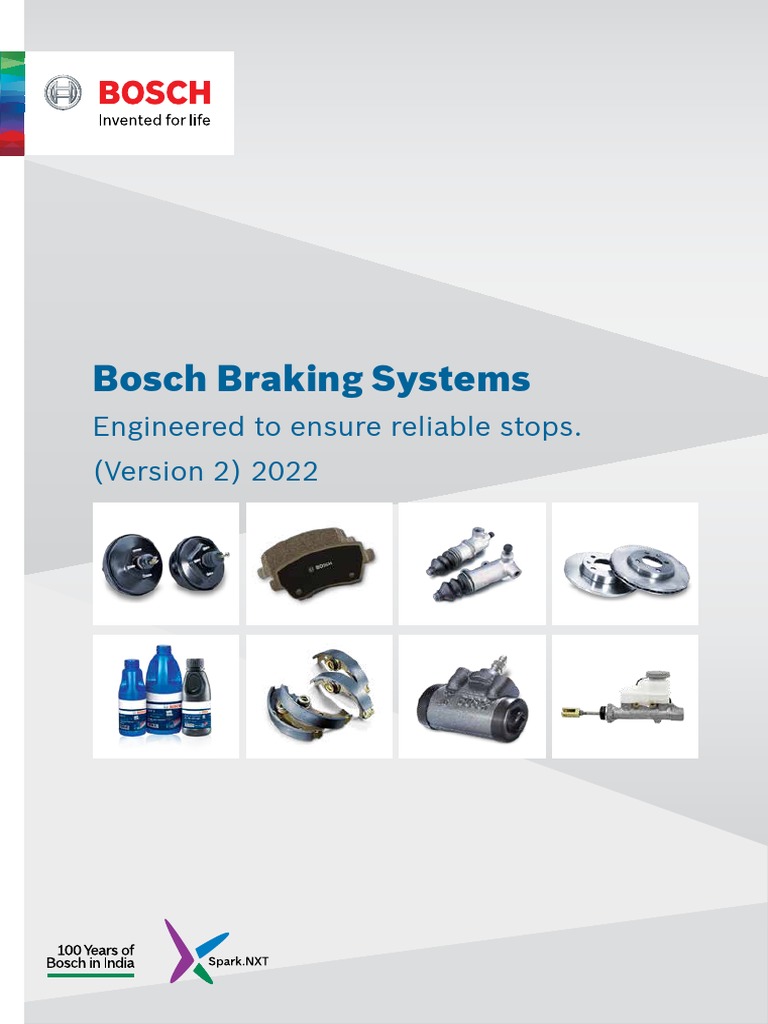 BOSCH
Invented for life

Bosch Braking Systems

Engineered to ensure reliable stops.

(Version 2) 2022

BOSCH

100 Years of Bosch in India

Spark.NXT